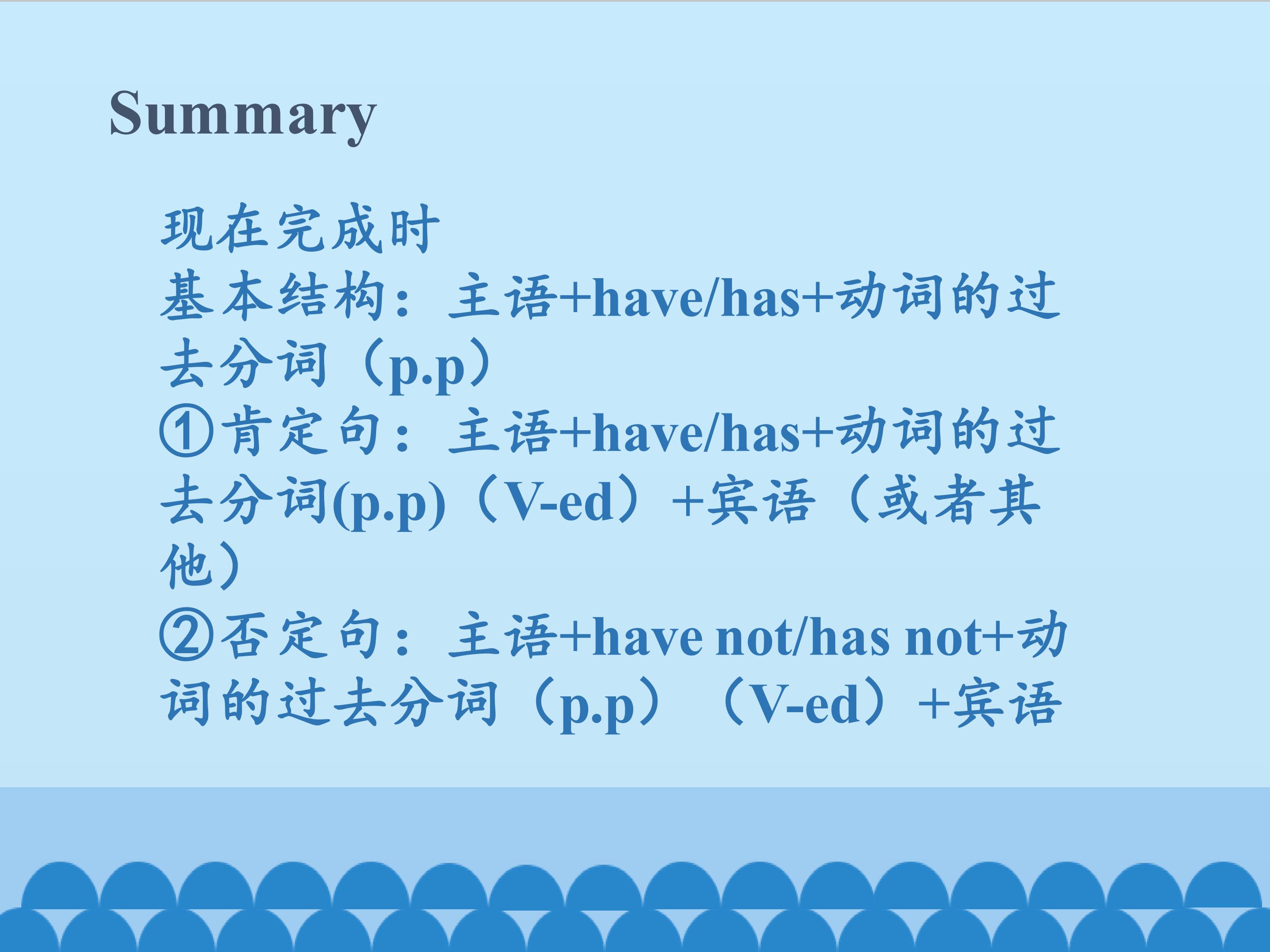 Summary

现在完成时

基本结构：主语+have/has+动词的过去分词（p.p）

①肯定句：主语+have/has+动词的过去分词(p.p)（V-ed）+宾语（或者其他）

②否定句：主语+have not/has not+动词的过去分词（p.p）（V-ed）+宾语